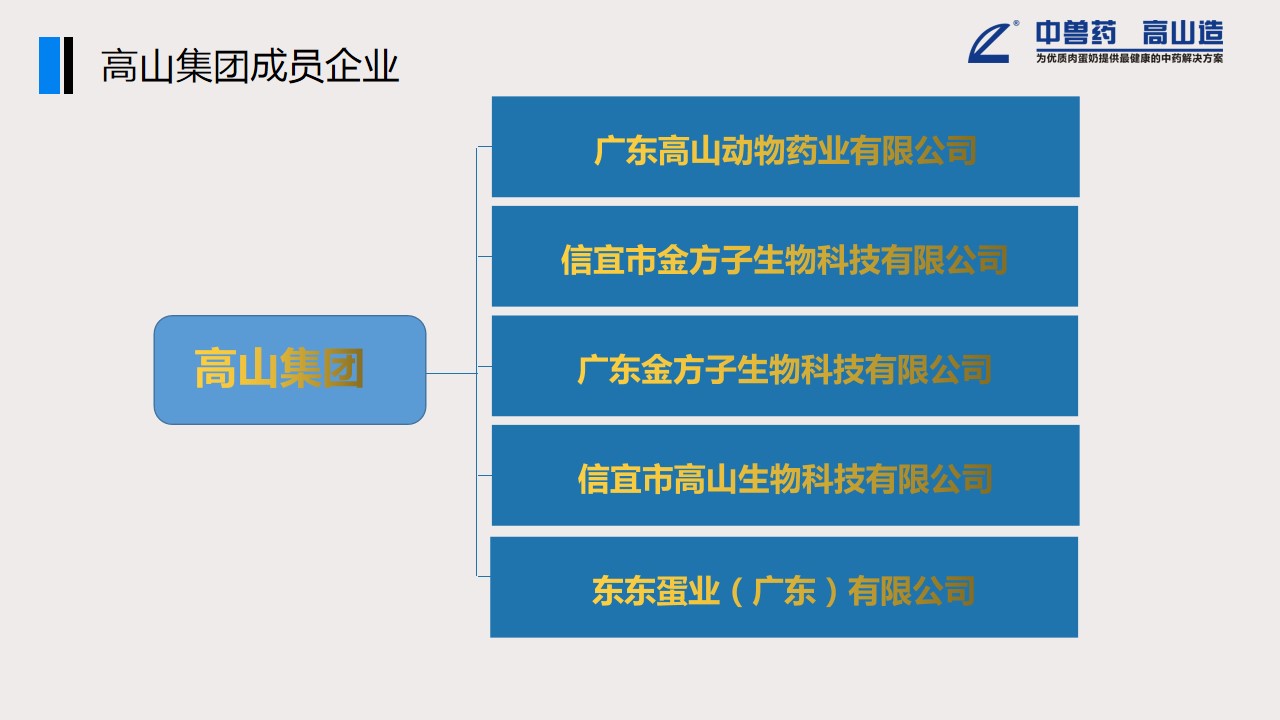 高山集团成员企业

中兽药 高山造
为优质肉蛋奶提供最健康的中药解决方案

高山集团

广东高山动物药业有限公司

信宜市金方子生物科技有限公司

广东金方子生物科技有限公司

信宜市高山生物科技有限公司

东东蛋业（广东）有限公司